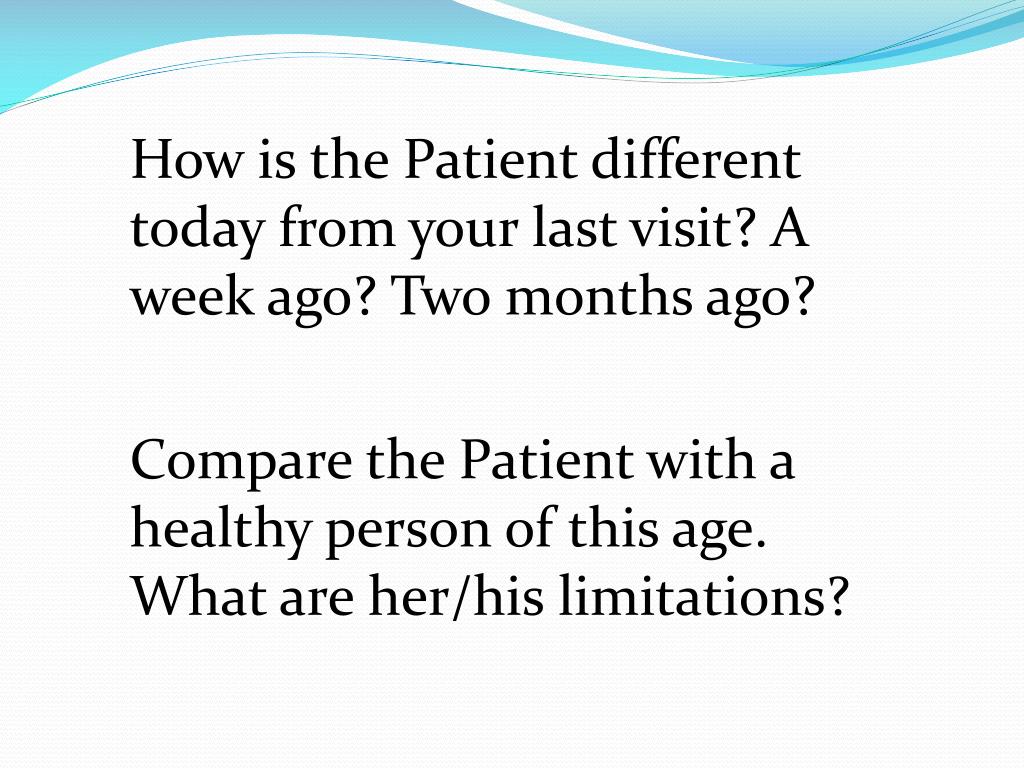 How is the Patient different today from your last visit? A week ago? Two months ago?

Compare the Patient with a healthy person of this age. What are her/his limitations?